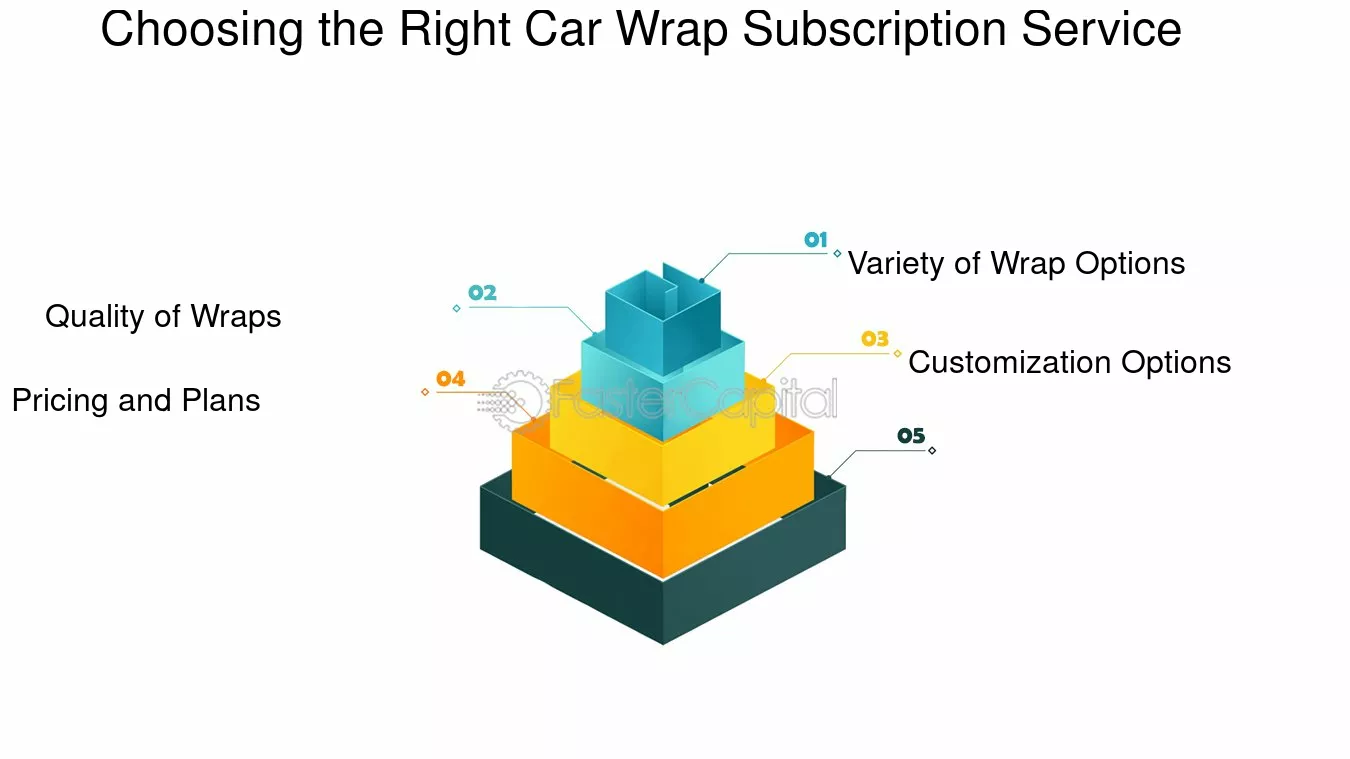 Choosing the Right Car Wrap Subscription Service

01 Variety of Wrap Options

02 Quality of Wraps

03 Customization Options

04 Pricing and Plans

05

FasterCapital